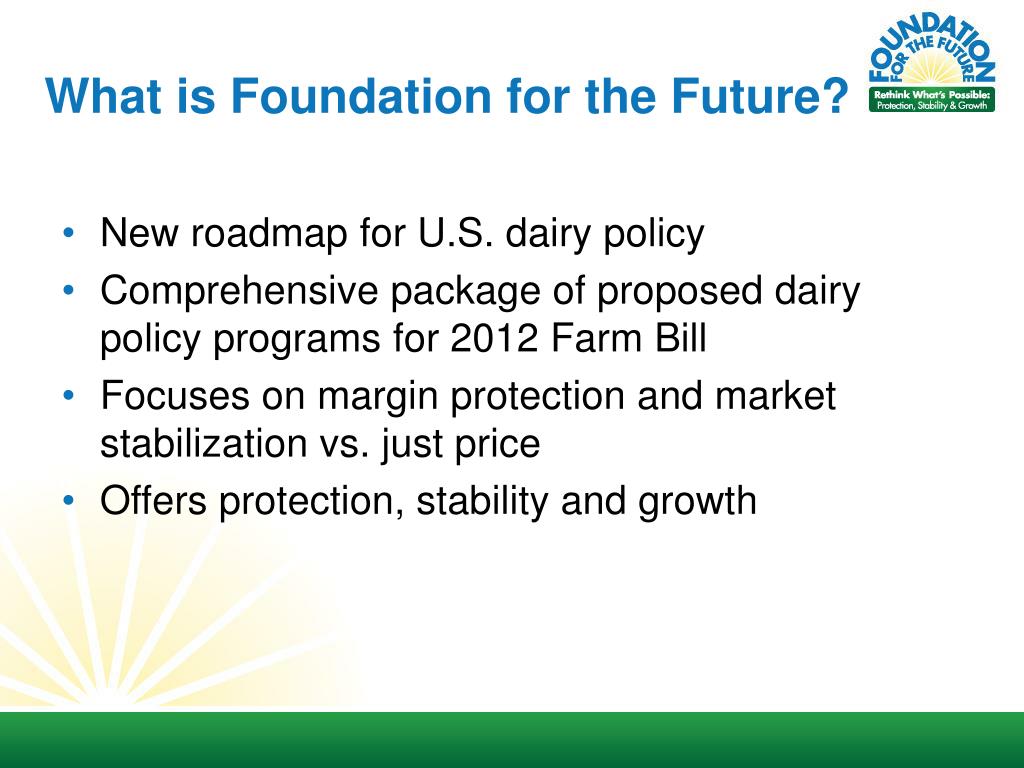 What is Foundation for the Future?

FOUNDATION FOR THE FUTURE
Rethink What's Possible:
Protection, Stability & Growth

• New roadmap for U.S. dairy policy
• Comprehensive package of proposed dairy policy programs for 2012 Farm Bill
• Focuses on margin protection and market stabilization vs. just price
• Offers protection, stability and growth